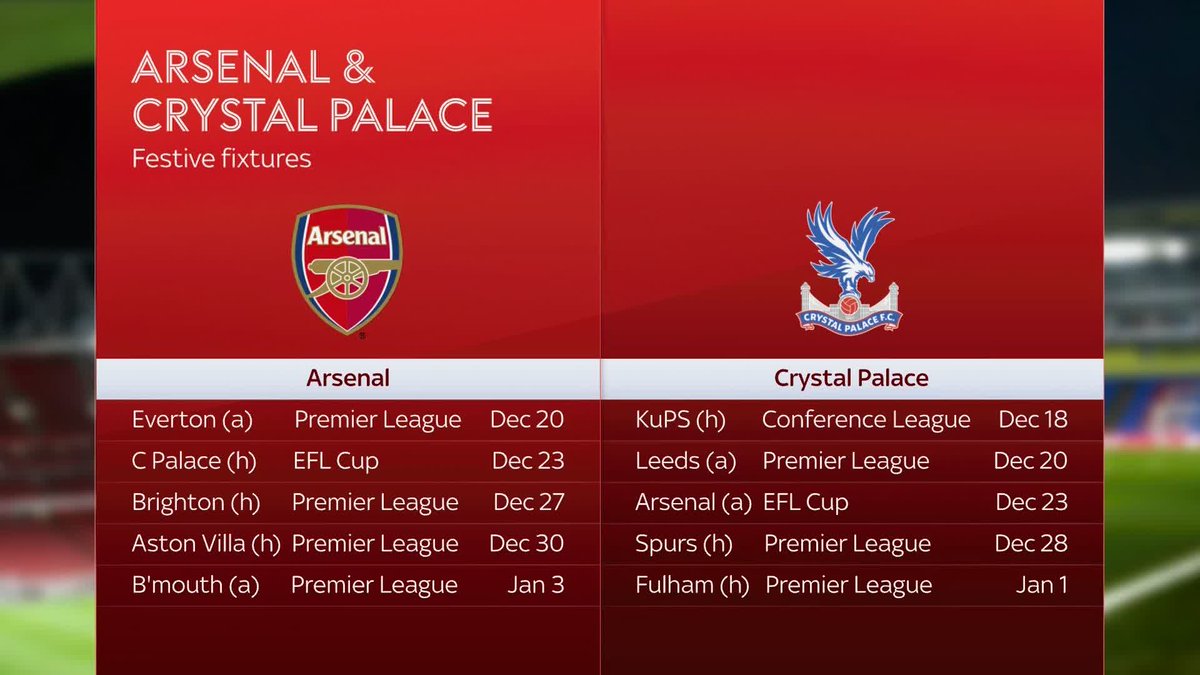 ARSENAL & CRYSTAL PALACE
Festive fixtures

Arsenal

CRYSTAL PALACE F.C.

| Arsenal | | |
|---|---|---|
| Everton (a) | Premier League | Dec 20 |
| C Palace (h) | EFL Cup | Dec 23 |
| Brighton (h) | Premier League | Dec 27 |
| Aston Villa (h) | Premier League | Dec 30 |
| B'mouth (a) | Premier League | Jan 3 |

| Crystal Palace | | |
|---|---|---|
| KuPS (h) | Conference League | Dec 18 |
| Leeds (a) | Premier League | Dec 20 |
| Arsenal (a) | EFL Cup | Dec 23 |
| Spurs (h) | Premier League | Dec 28 |
| Fulham (h) | Premier League | Jan 1 |